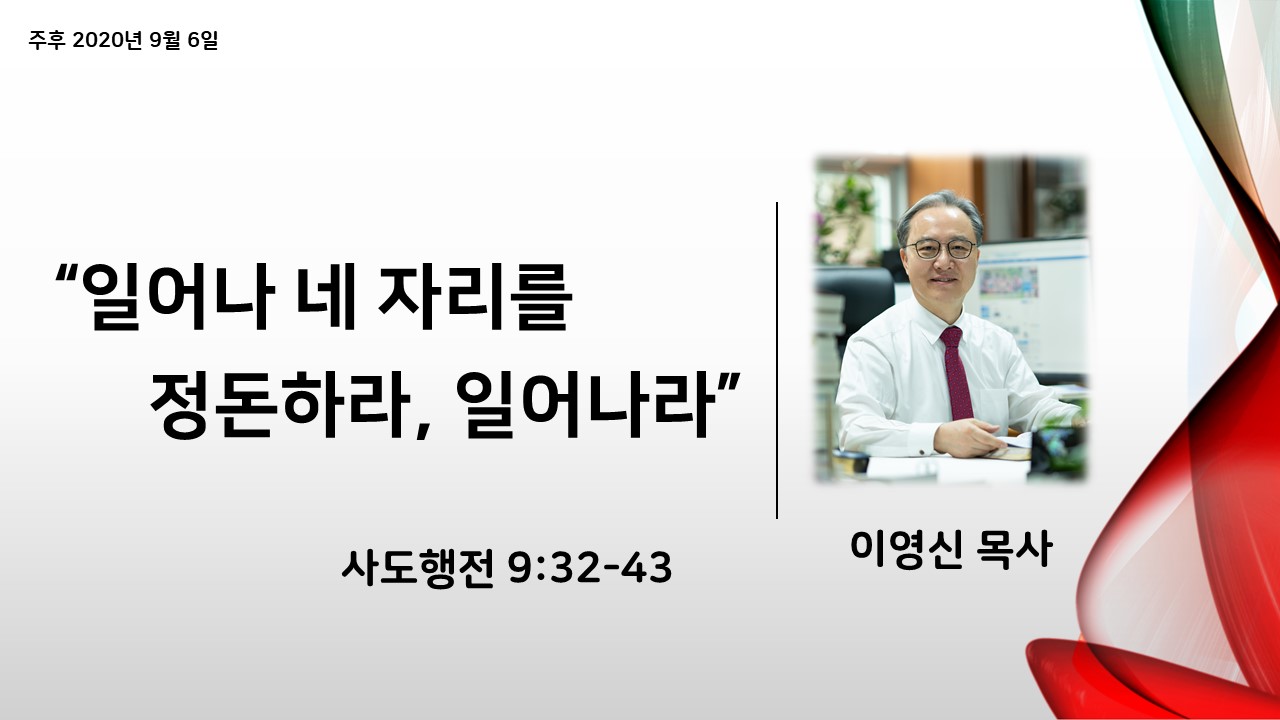 주후 2020년 9월 6일

“일어나 네 자리를 정돈하라, 일어나라”

사도행전 9:32-43

이영신 목사